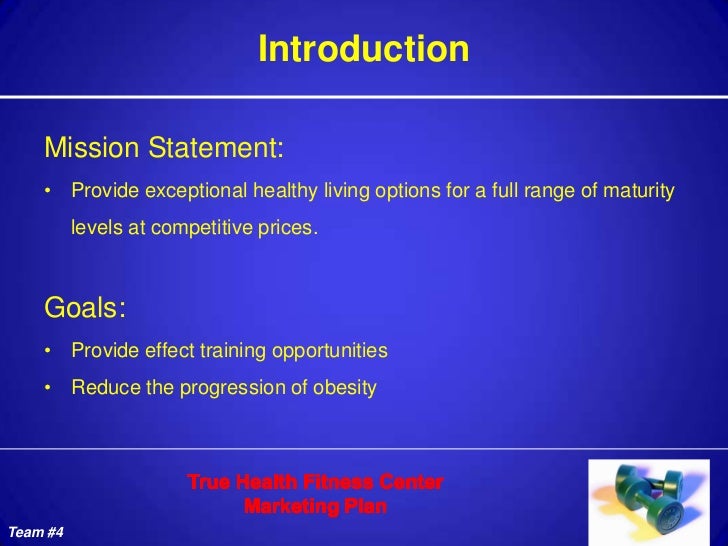 Introduction

Mission Statement:

• Provide exceptional healthy living options for a full range of maturity levels at competitive prices.

Goals:

• Provide effect training opportunities
• Reduce the progression of obesity

True Health Fitness Center
Marketing Plan

Team #4